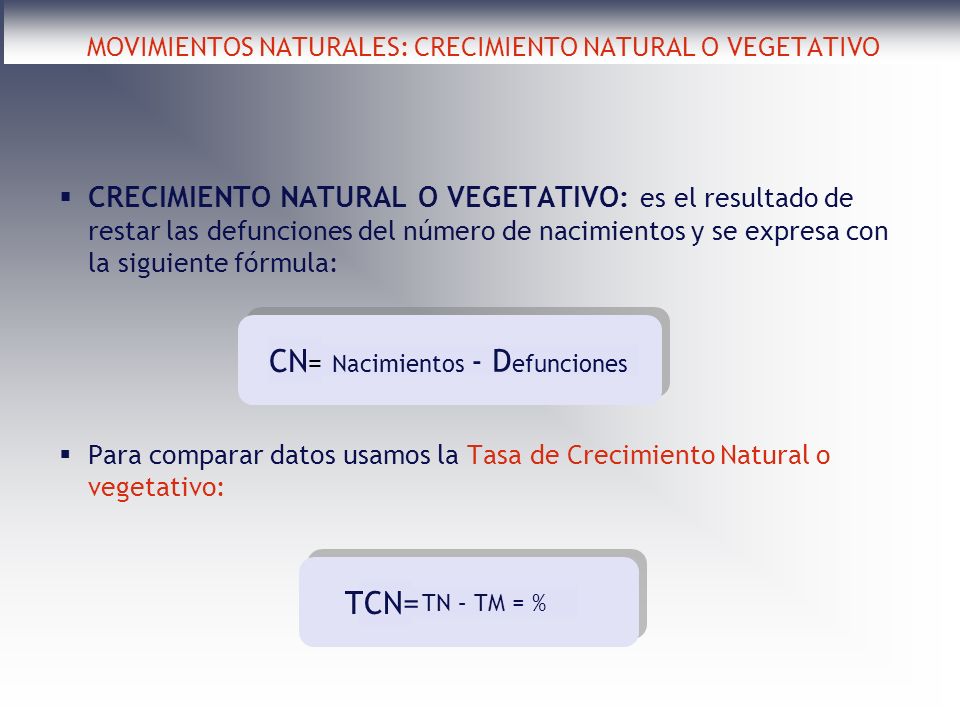 MOVIMIENTOS NATURALES: CRECIMIENTO NATURAL O VEGETATIVO

▪ CRECIMIENTO NATURAL O VEGETATIVO: es el resultado de restar las defunciones del número de nacimientos y se expresa con la siguiente fórmula:

CN= Nacimientos - Defunciones

▪ Para comparar datos usamos la Tasa de Crecimiento Natural o vegetativo:

TCN= TN - TM = %